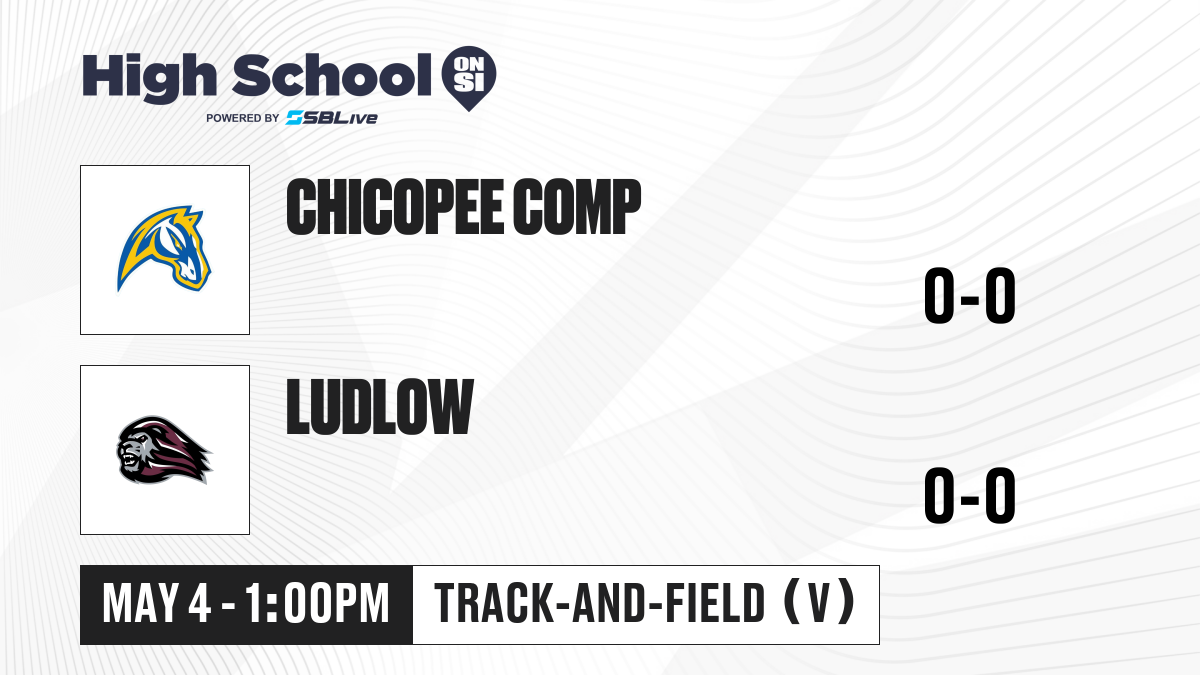 High School ON SI
POWERED BY SBLive

CHICOPEE COMP
0-0

LUDLOW
0-0

MAY 4 - 1:00PM
TRACK-AND-FIELD (V)